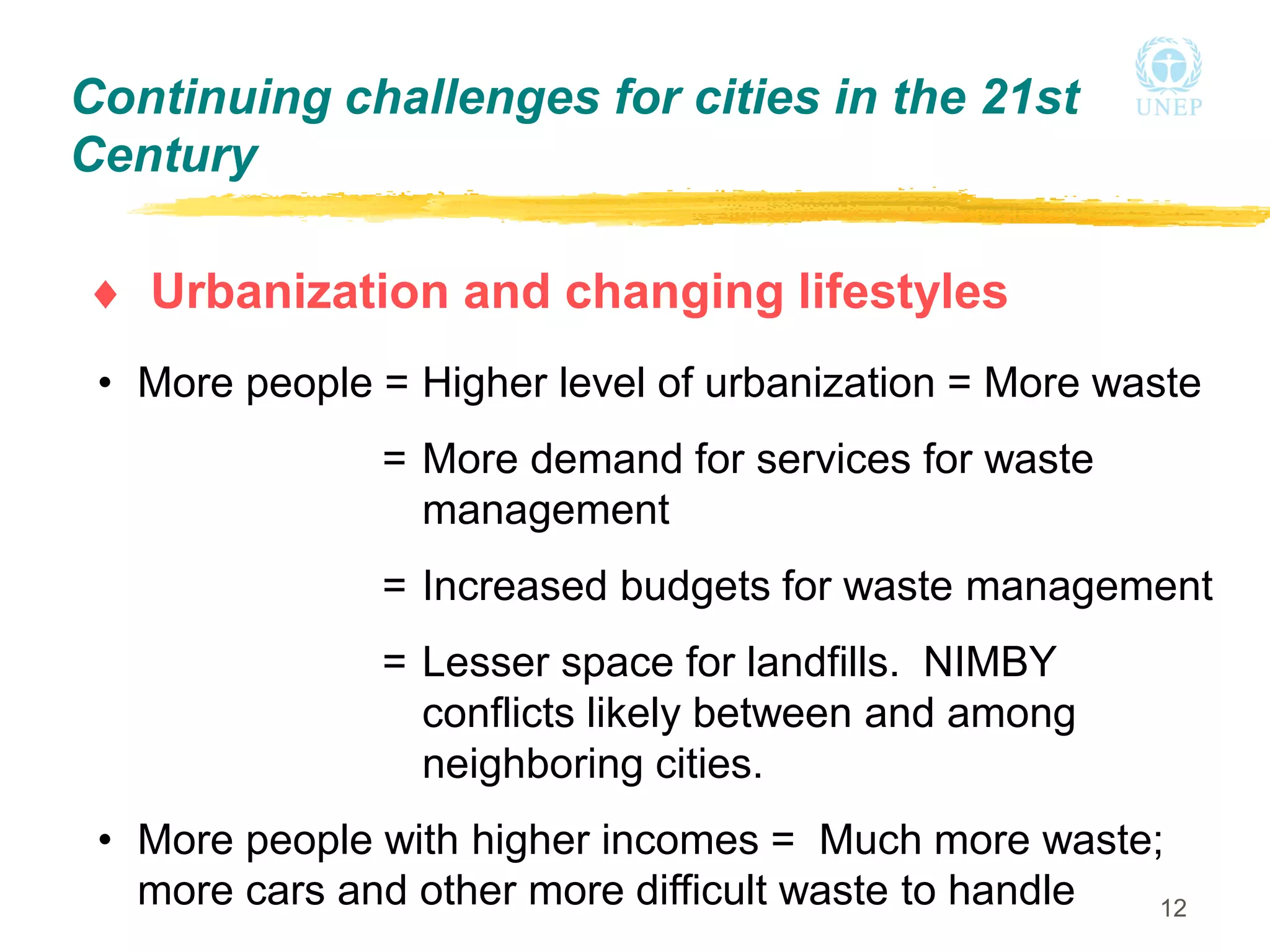 Continuing challenges for cities in the 21st Century

UNEP

♦ Urbanization and changing lifestyles

• More people = Higher level of urbanization = More waste

= More demand for services for waste management

= Increased budgets for waste management

= Lesser space for landfills. NIMBY conflicts likely between and among neighboring cities.

• More people with higher incomes = Much more waste; more cars and other more difficult waste to handle

12